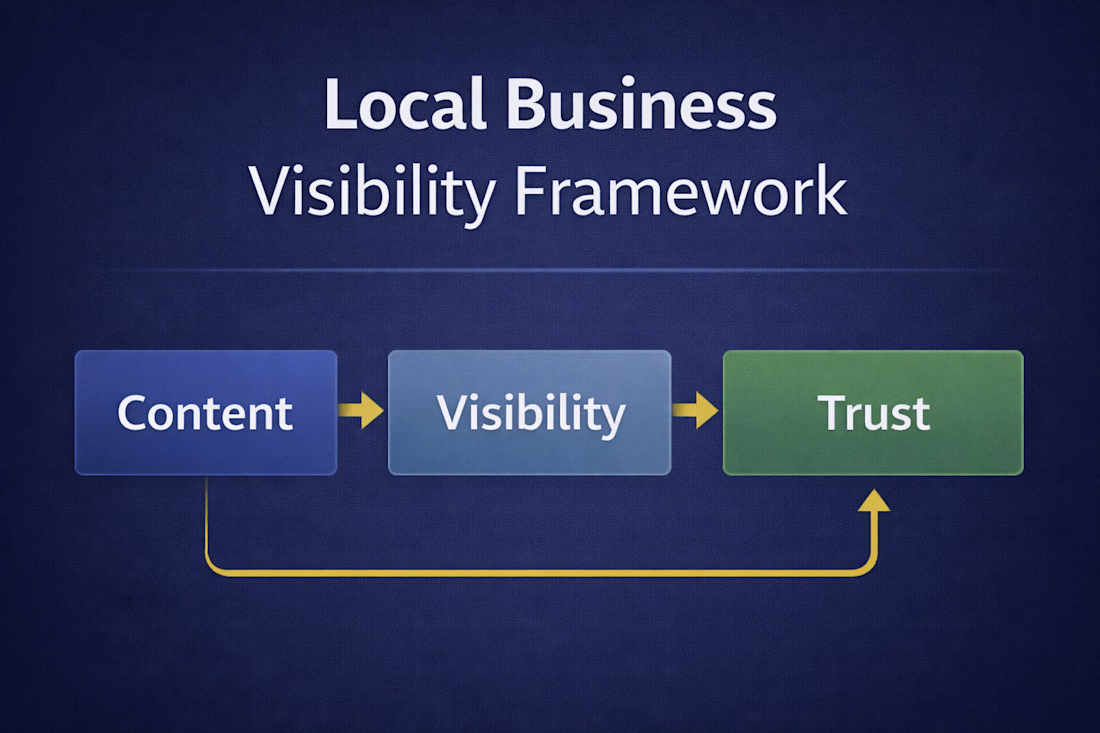 Local Business
Visibility Framework

Content

Visibility

Trust